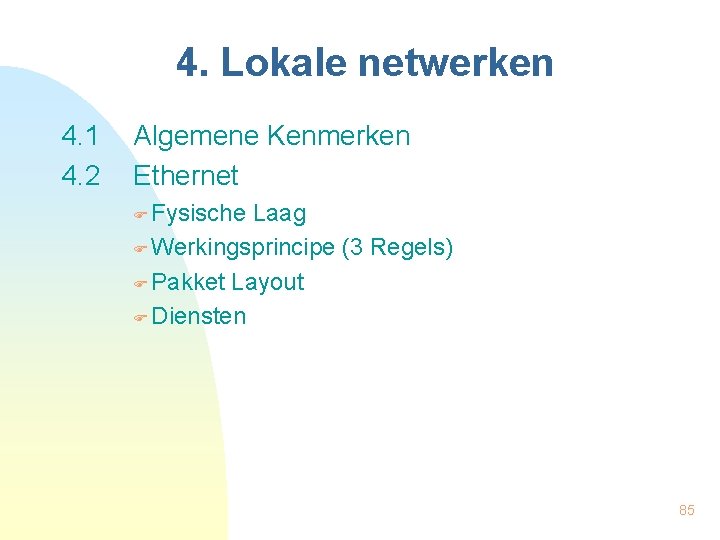 4. Lokale netwerken

4.1 Algemene Kenmerken

4.2 Ethernet

Fysische Laag

Werkingsprincipe (3 Regels)

Pakket Layout

Diensten

85